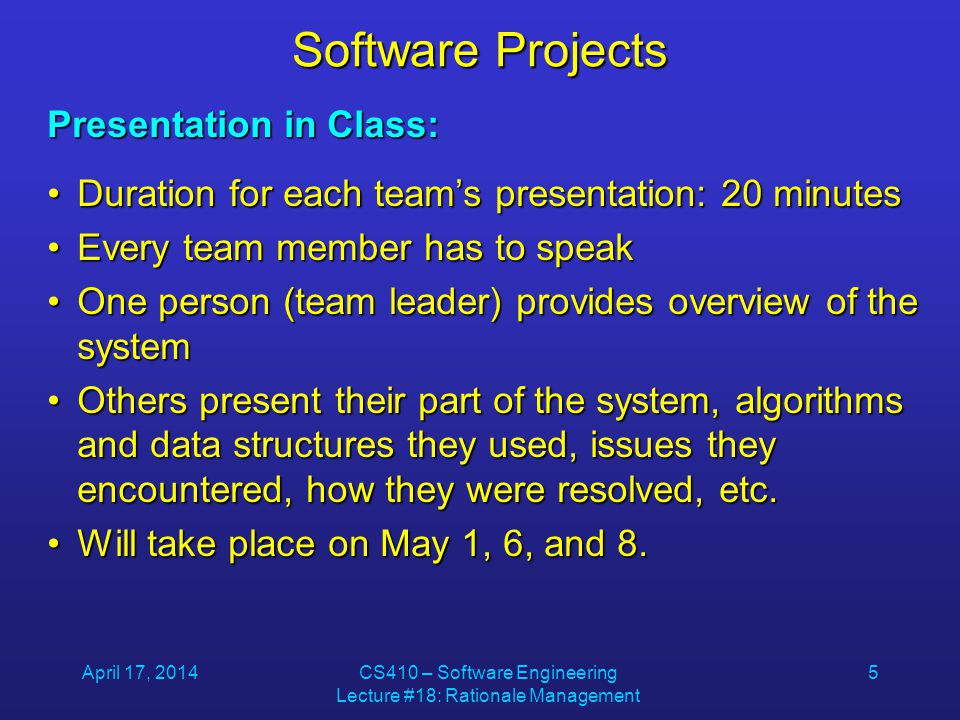 Software Projects

Presentation in Class:

• Duration for each team's presentation: 20 minutes
• Every team member has to speak
• One person (team leader) provides overview of the system
• Others present their part of the system, algorithms and data structures they used, issues they encountered, how they were resolved, etc.
• Will take place on May 1, 6, and 8.

April 17, 2014

CS410 – Software Engineering
Lecture #18: Rationale Management

5